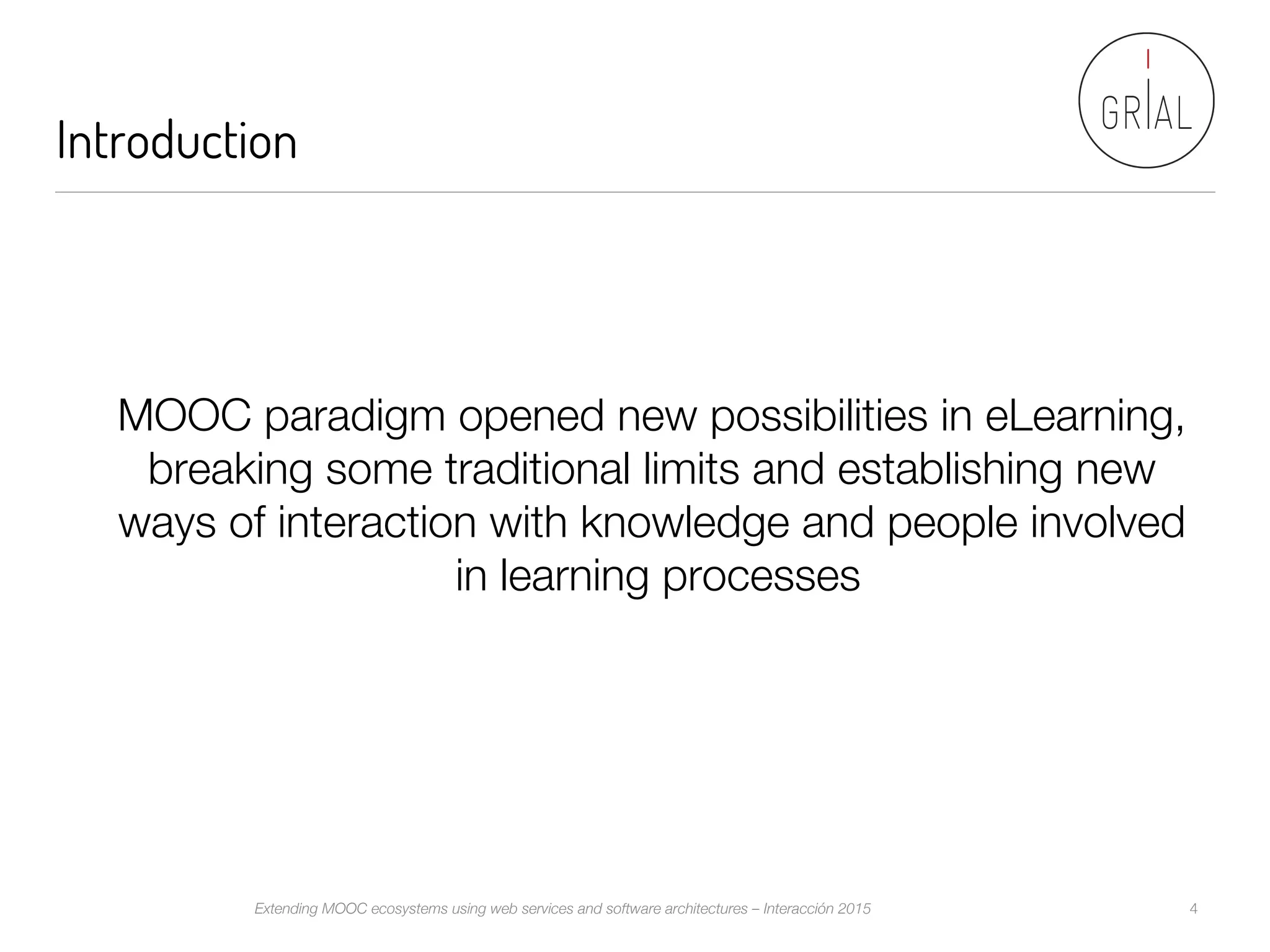 Introduction

GRIAL

MOOC paradigm opened new possibilities in eLearning, breaking some traditional limits and establishing new ways of interaction with knowledge and people involved in learning processes

Extending MOOC ecosystems using web services and software architectures – Interacción 2015

4